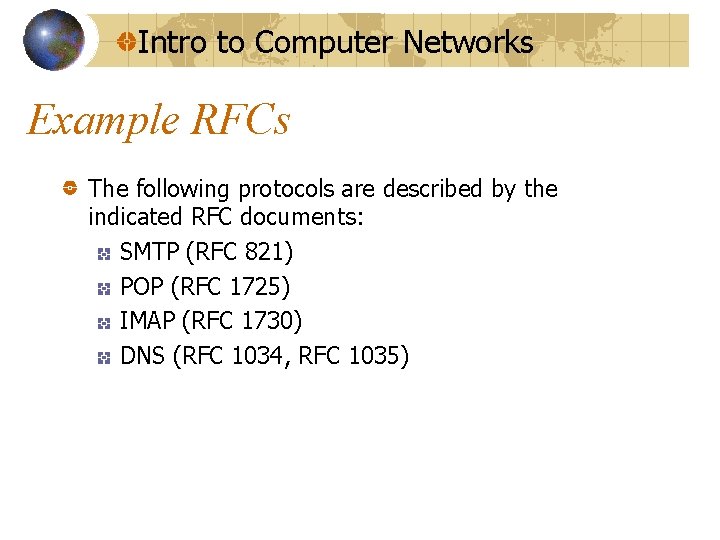 Intro to Computer Networks

Example RFCs

The following protocols are described by the indicated RFC documents:

SMTP (RFC 821)

POP (RFC 1725)

IMAP (RFC 1730)

DNS (RFC 1034, RFC 1035)